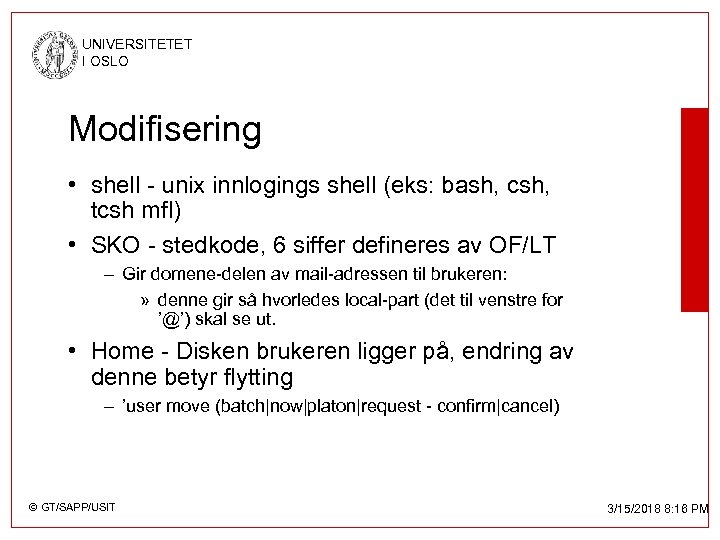 UNIVERSITETET
I OSLO

Modifisering

• shell - unix innlogings shell (eks: bash, csh, tcsh mfl)
• SKO - stedkode, 6 siffer defineres av OF/LT
– Gir domene-delen av mail-adressen til brukeren:
» denne gir så hvorledes local-part (det til venstre for '@') skal se ut.
• Home - Disken brukeren ligger på, endring av denne betyr flytting
– 'user move (batch|now|platon|request - confirm|cancel)

© GT/SAPP/USIT

3/15/2018 8:16 PM